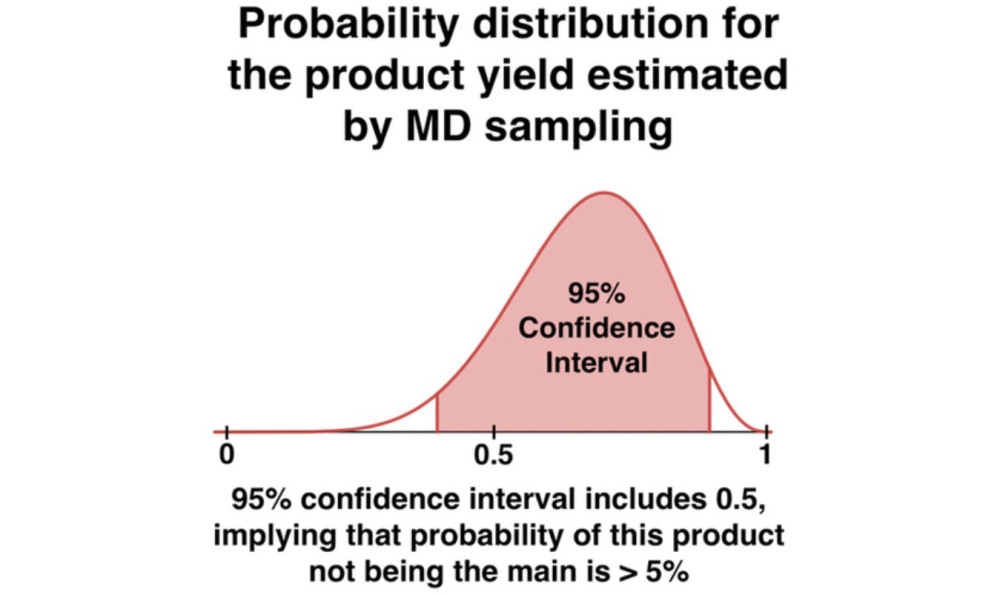 Probability distribution for the product yield estimated by MD sampling

95% Confidence Interval

0

0.5

1

95% confidence interval includes 0.5, implying that probability of this product not being the main is > 5%